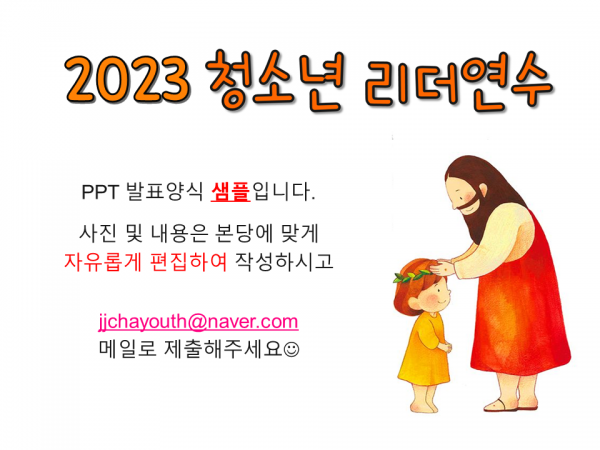 2023 청소년 리더연수

PPT 발표양식 샘플입니다.

사진 및 내용은 본당에 맞게 자유롭게 편집하여 작성하시고

jjchayouth@naver.com
메일로 제출해주세요☺